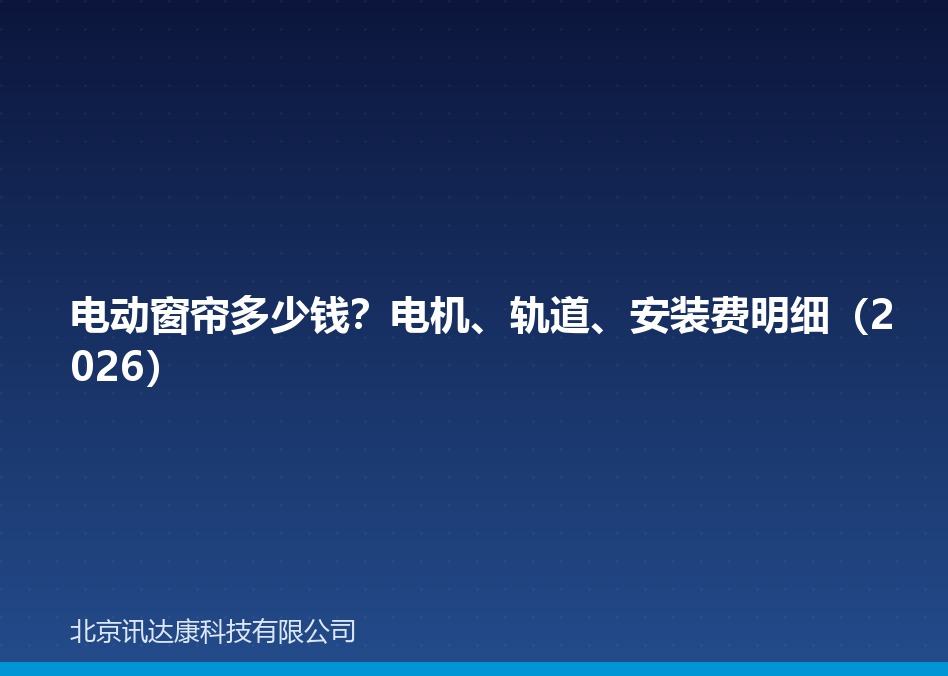 电动窗帘多少钱？电机、轨道、安装费明细（2026）

北京讯达康科技有限公司